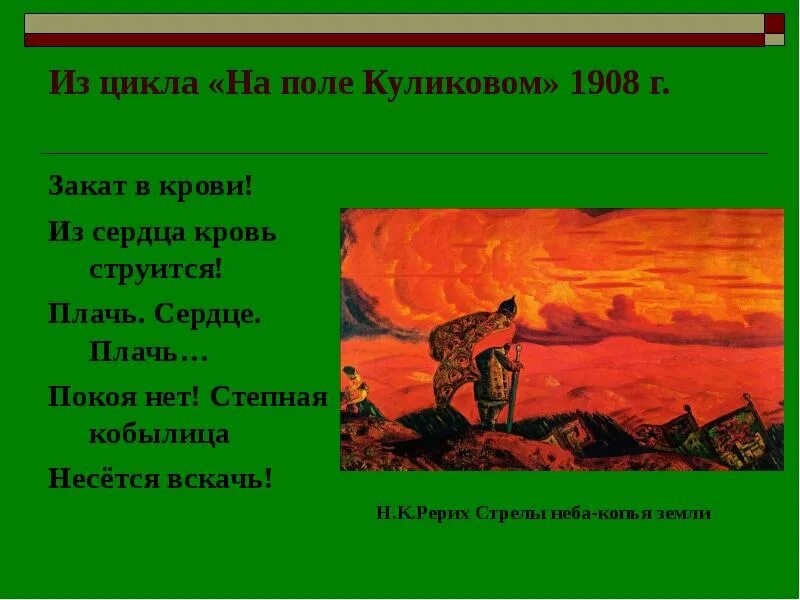 Из цикла «На поле Куликовом» 1908 г.

Закат в крови!

Из сердца кровь струится!

Плачь. Сердце. Плачь…

Покоя нет! Степная кобылица

Несётся вскачь!

Н.К.Рерих Стрелы неба-копья земли